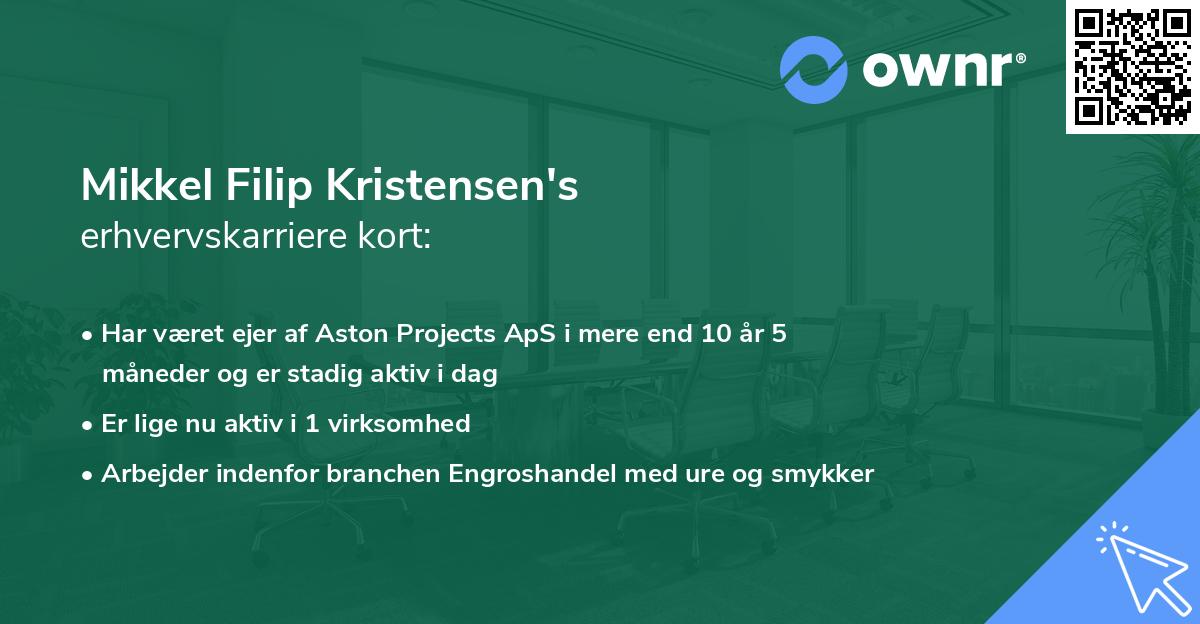 ownr®

Mikkel Filip Kristensen's
erhvervskarriere kort:

• Har været ejer af Aston Projects ApS i mere end 10 år 5 måneder og er stadig aktiv i dag
• Er lige nu aktiv i 1 virksomhed
• Arbejder indenfor branchen Engroshandel med ure og smykker